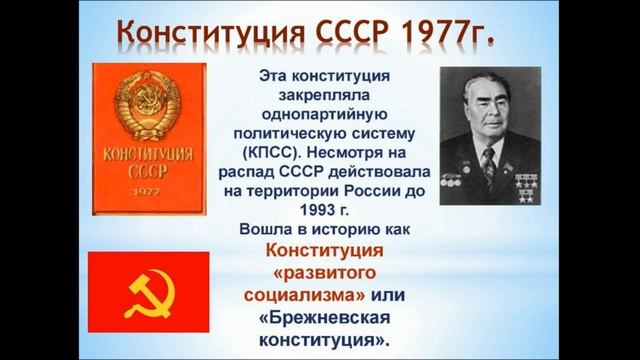 Конституция СССР 1977г.

КОНСТИТУЦИЯ СССР 1977

Эта конституция закрепляла однопартийную политическую систему (КПСС). Несмотря на распад СССР действовала на территории России до 1993 г.

Вошла в историю как Конституция «развитого социализма» или «Брежневская конституция».